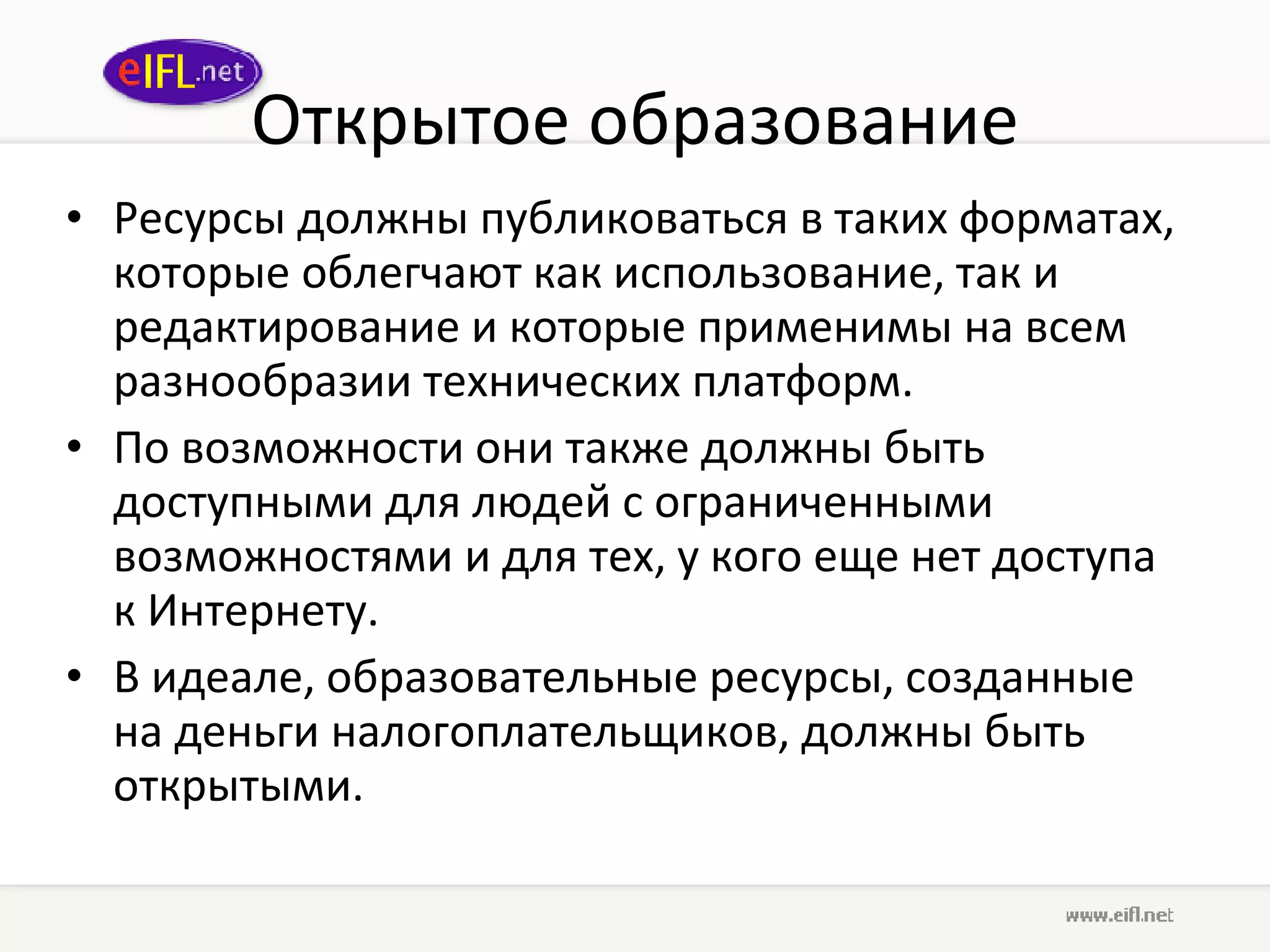 eIFL.net

Открытое образование

• Ресурсы должны публиковаться в таких форматах, которые облегчают как использование, так и редактирование и которые применимы на всем разнообразии технических платформ.

• По возможности они также должны быть доступными для людей с ограниченными возможностями и для тех, у кого еще нет доступа к Интернету.

• В идеале, образовательные ресурсы, созданные на деньги налогоплательщиков, должны быть открытыми.

www.eifl.net